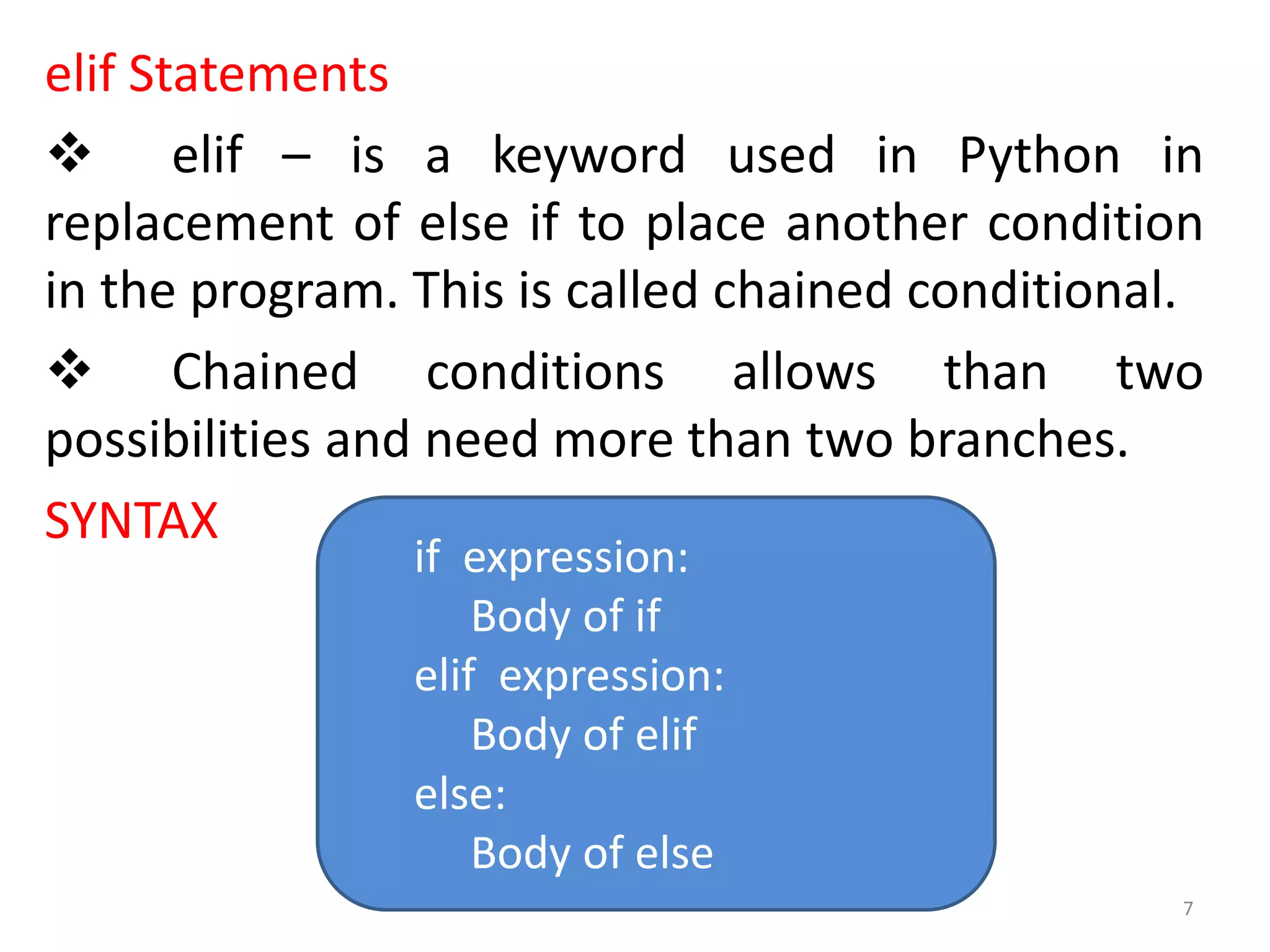 elif Statements

❖ elif – is a keyword used in Python in replacement of else if to place another condition in the program. This is called chained conditional.

❖ Chained conditions allows than two possibilities and need more than two branches.

SYNTAX

if expression:
    Body of if
elif expression:
    Body of elif
else:
    Body of else

7